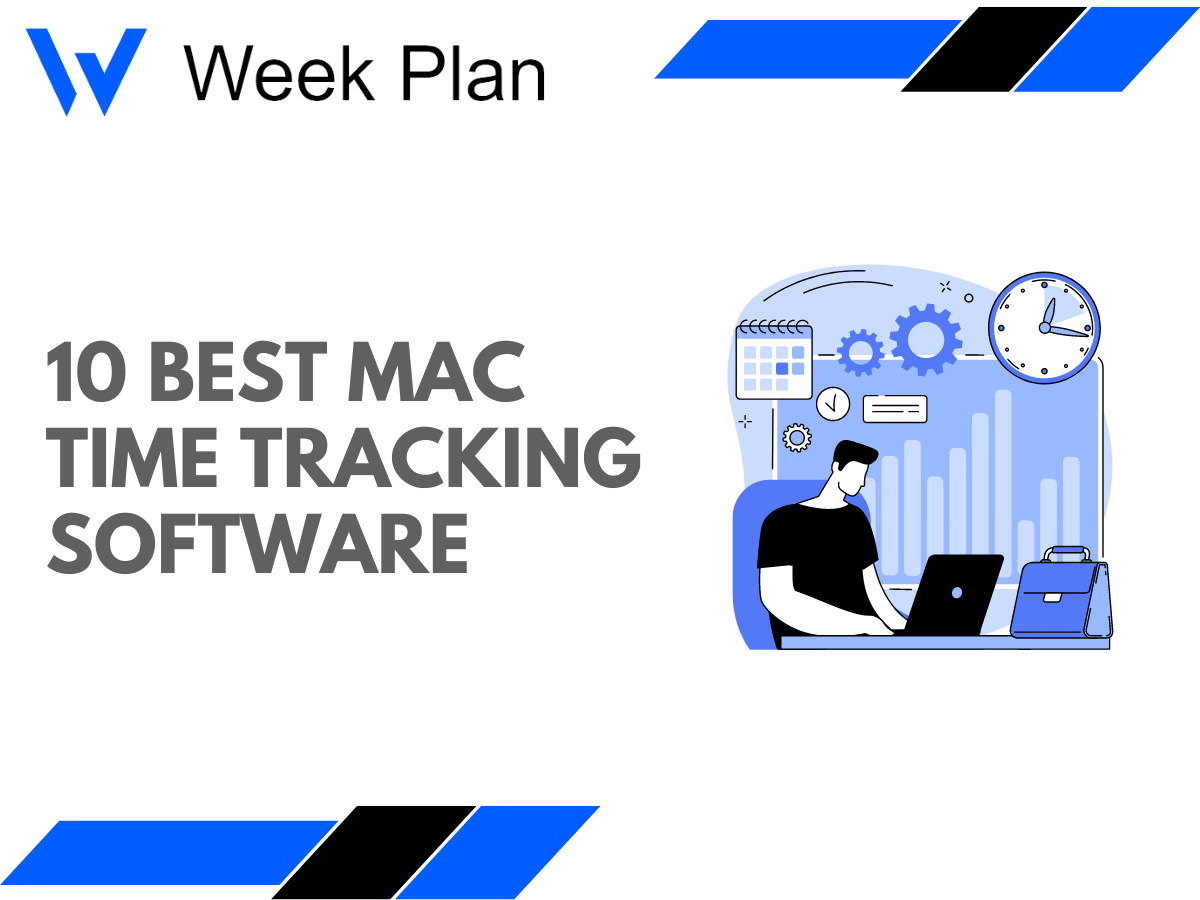 Week Plan

10 BEST MAC TIME TRACKING SOFTWARE